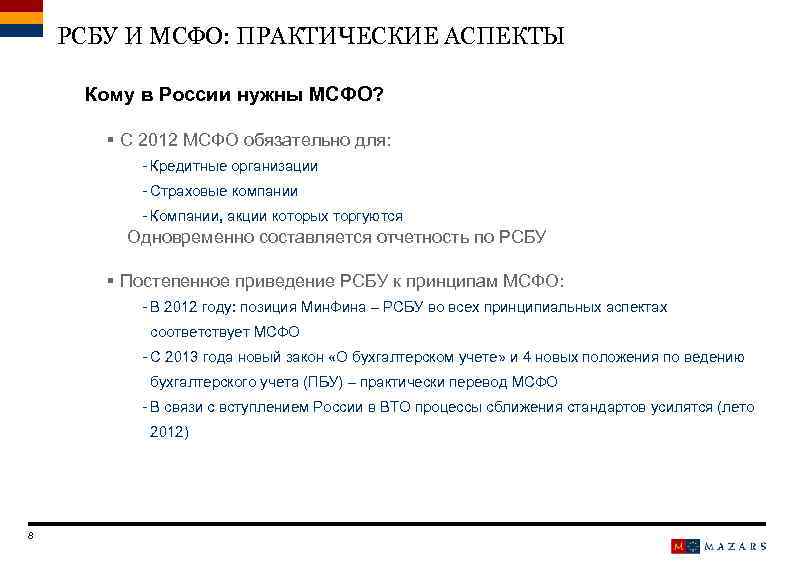 РСБУ И МСФО: ПРАКТИЧЕСКИЕ АСПЕКТЫ

Кому в России нужны МСФО?

▪ С 2012 МСФО обязательно для:

- Кредитные организации

- Страховые компании

- Компании, акции которых торгуются

Одновременно составляется отчетность по РСБУ

▪ Постепенное приведение РСБУ к принципам МСФО:

- В 2012 году: позиция МинФина – РСБУ во всех принципиальных аспектах соответствует МСФО

- С 2013 года новый закон «О бухгалтерском учете» и 4 новых положения по ведению бухгалтерского учета (ПБУ) – практически перевод МСФО

- В связи с вступлением России в ВТО процессы сближения стандартов усилятся (лето 2012)

8

M MAZARS